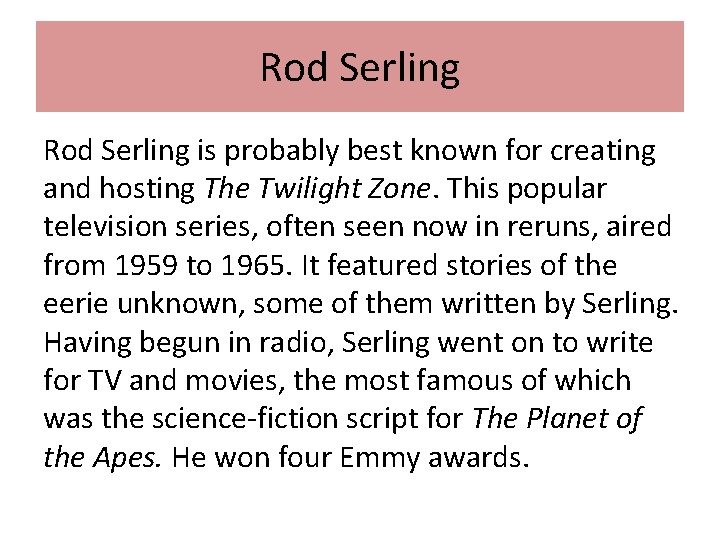 Rod Serling

Rod Serling is probably best known for creating and hosting The Twilight Zone. This popular television series, often seen now in reruns, aired from 1959 to 1965. It featured stories of the eerie unknown, some of them written by Serling. Having begun in radio, Serling went on to write for TV and movies, the most famous of which was the science-fiction script for The Planet of the Apes. He won four Emmy awards.